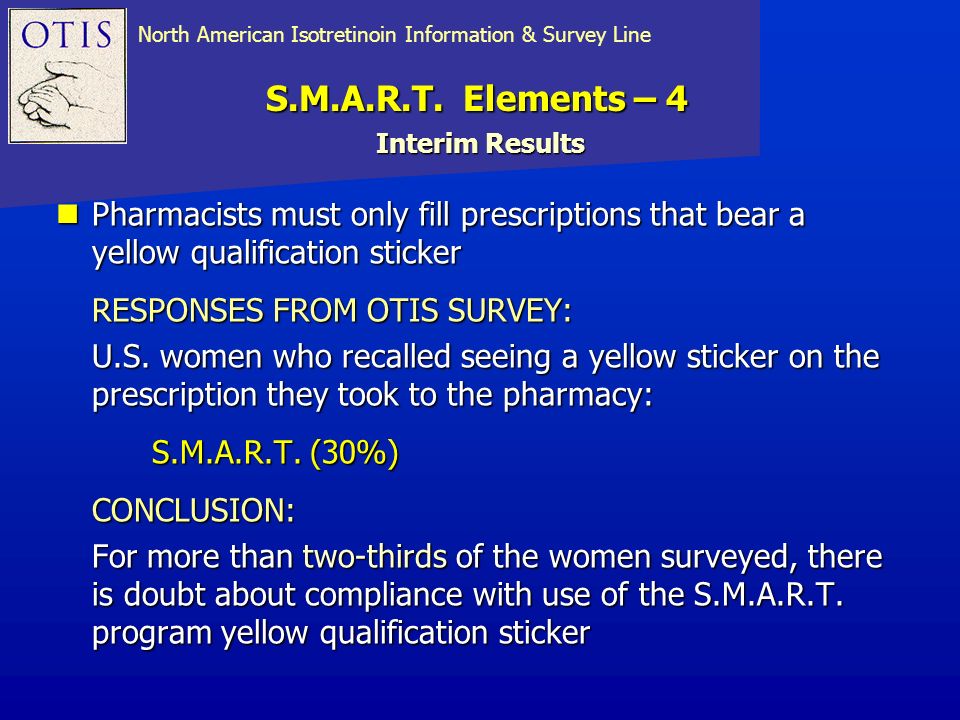 OTIS

North American Isotretinoin Information & Survey Line

S.M.A.R.T. Elements – 4

Interim Results

Pharmacists must only fill prescriptions that bear a yellow qualification sticker

RESPONSES FROM OTIS SURVEY:

U.S. women who recalled seeing a yellow sticker on the prescription they took to the pharmacy:

S.M.A.R.T. (30%)

CONCLUSION:

For more than two-thirds of the women surveyed, there is doubt about compliance with use of the S.M.A.R.T. program yellow qualification sticker